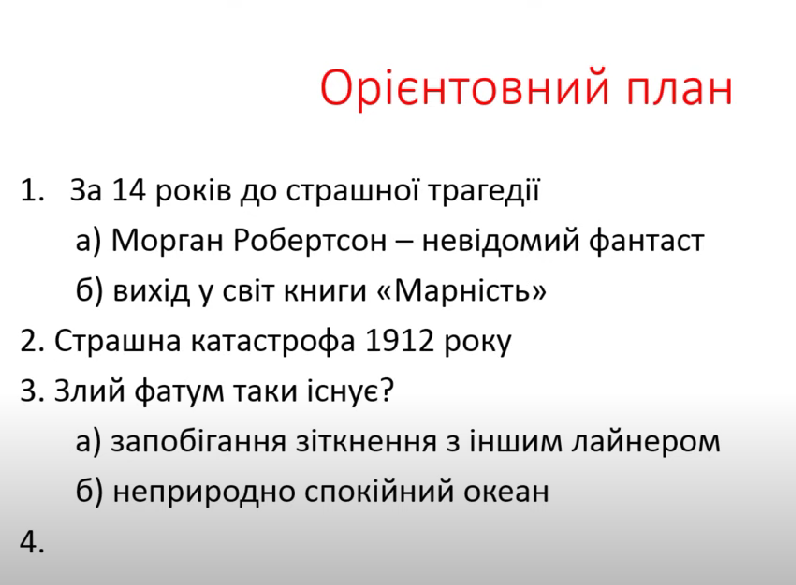 Орієнтовний план

1. За 14 років до страшної трагедії

а) Морган Робертсон – невідомий фантаст

б) вихід у світ книги «Марність»

2. Страшна катастрофа 1912 року

3. Злий фатум таки існує?

а) запобігання зіткнення з іншим лайнером

б) неприродно спокійний океан

4.